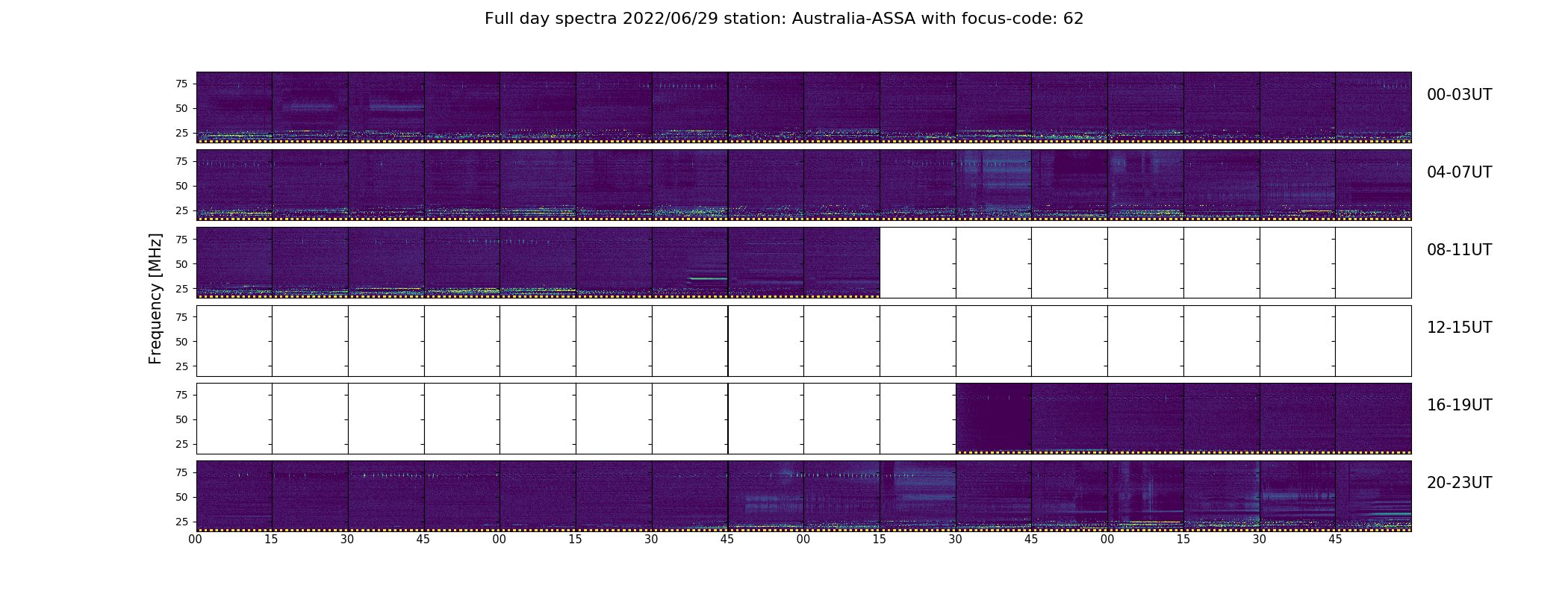 Full day spectra 2022/06/29 station: Australia-ASSA with focus-code: 62

Frequency [MHz]

75
50
25

00-03UT

75
50
25

04-07UT

75
50
25

08-11UT

75
50
25

12-15UT

75
50
25

16-19UT

75
50
25

20-23UT

00 15 30 45 00 15 30 45 00 15 30 45 00 15 30 45